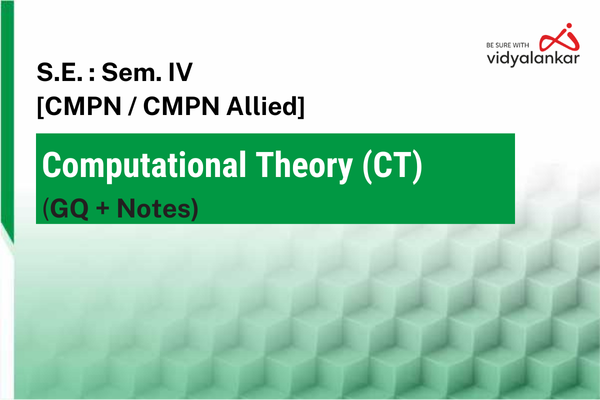 BE SURE WITH
vidyalankar

S.E. : Sem. IV
[CMPN / CMPN Allied]

Computational Theory (CT)
(GQ + Notes)